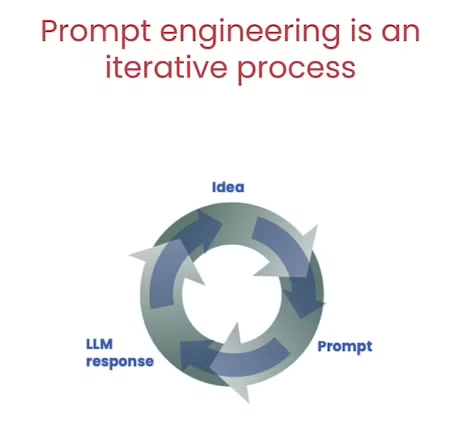 Prompt engineering is an iterative process

Idea

Prompt

LLM response